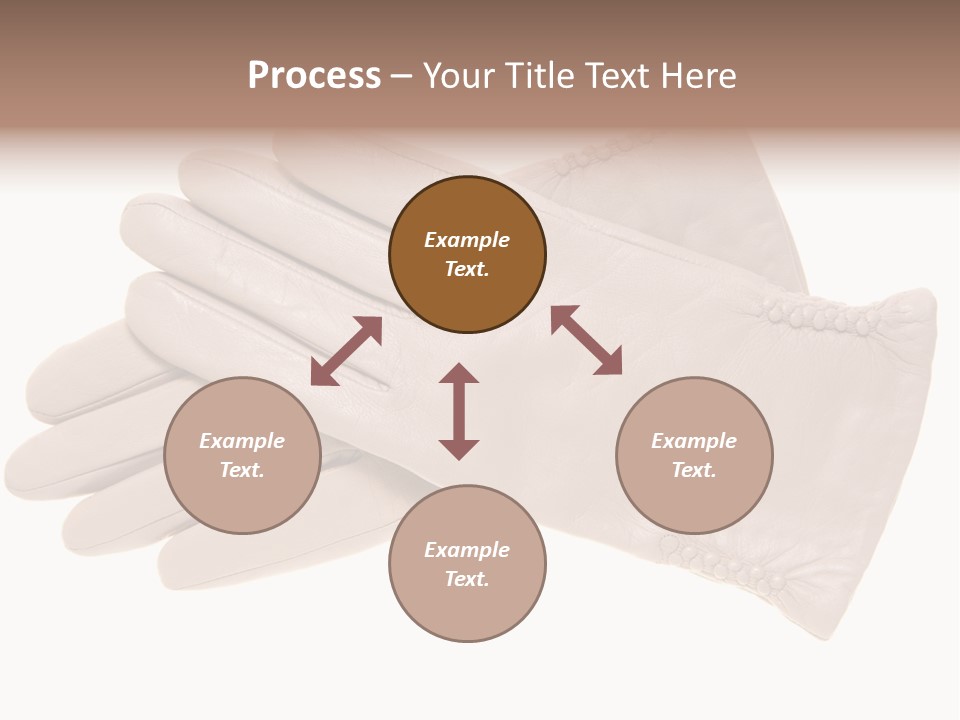 Process – Your Title Text Here

Example Text.

Example Text.

Example Text.

Example Text.